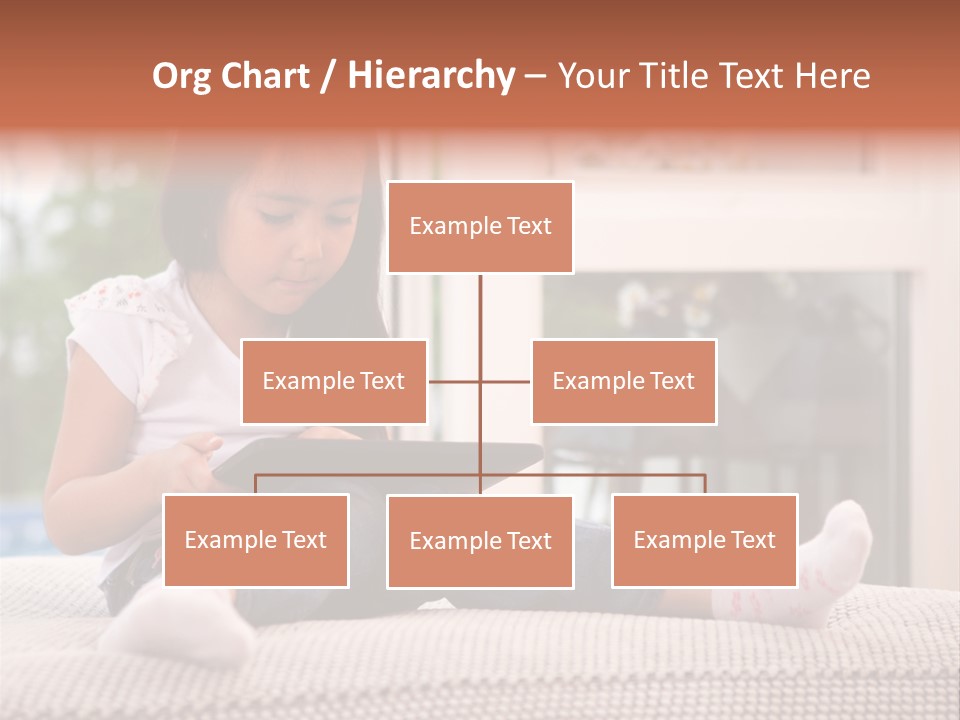 Org Chart / Hierarchy – Your Title Text Here

Example Text

Example Text

Example Text

Example Text

Example Text

Example Text